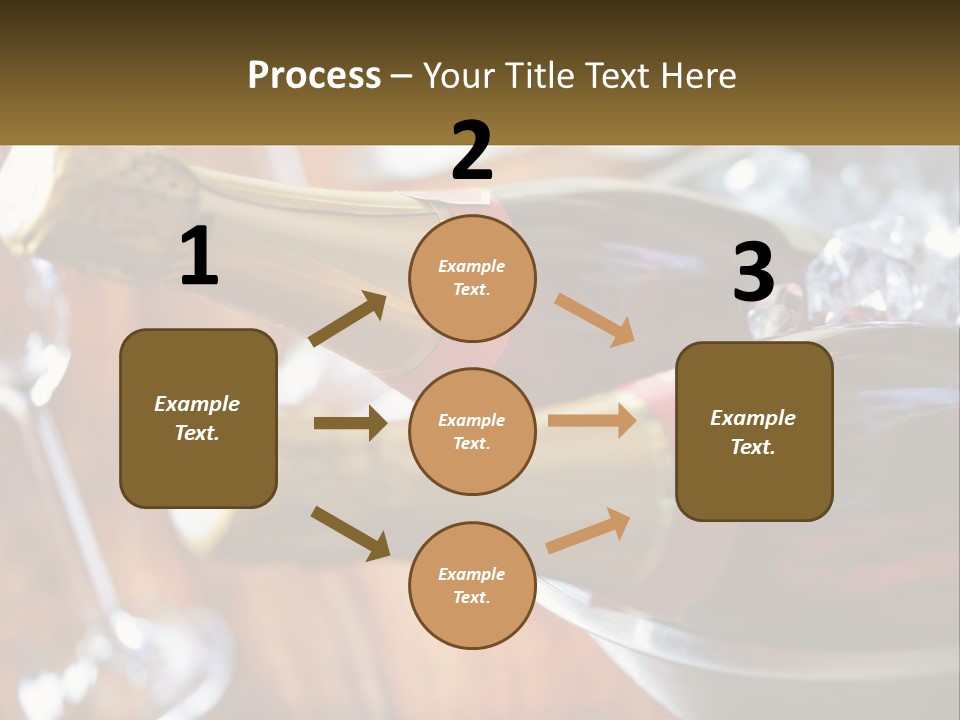 Process – Your Title Text Here

1

Example Text.

2

Example Text.

Example Text.

Example Text.

3

Example Text.